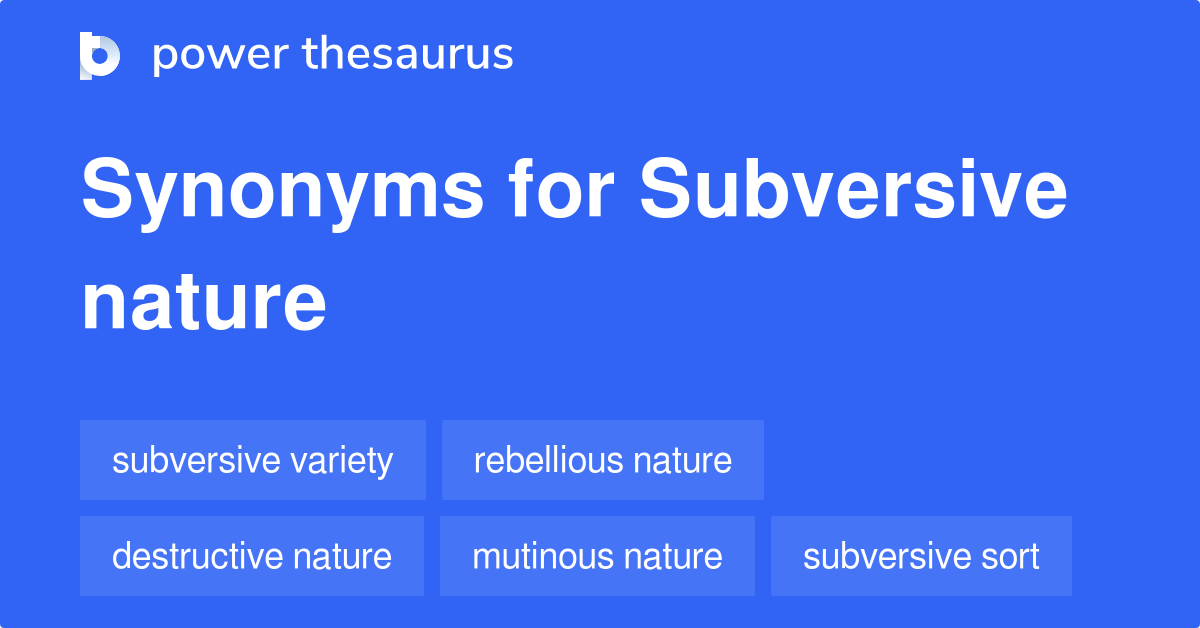 power thesaurus

Synonyms for Subversive nature

subversive variety

rebellious nature

destructive nature

mutinous nature

subversive sort